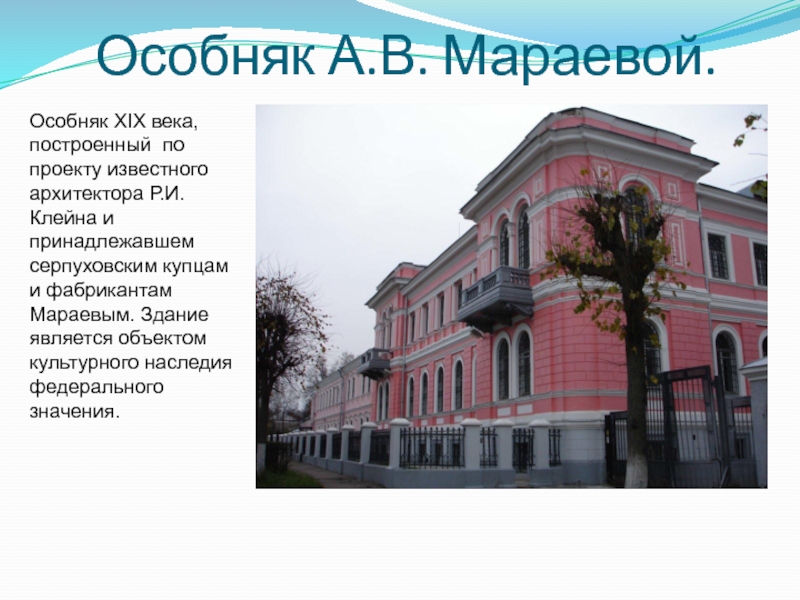 Особняк А.В. Мараевой.

Особняк XIX века, построенный по проекту известного архитектора Р.И. Клейна и принадлежавшем серпуховским купцам и фабрикантам Мараевым. Здание является объектом культурного наследия федерального значения.